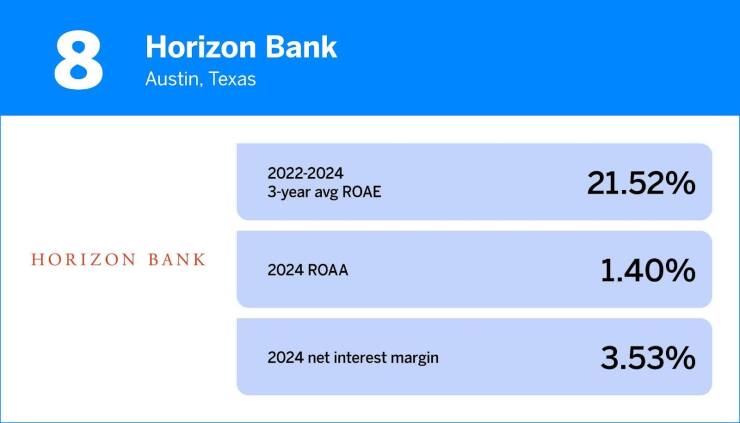 8

Horizon Bank
Austin, Texas

HORIZON BANK

2022-2024
3-year avg ROAE
21.52%

2024 ROAA
1.40%

2024 net interest margin
3.53%